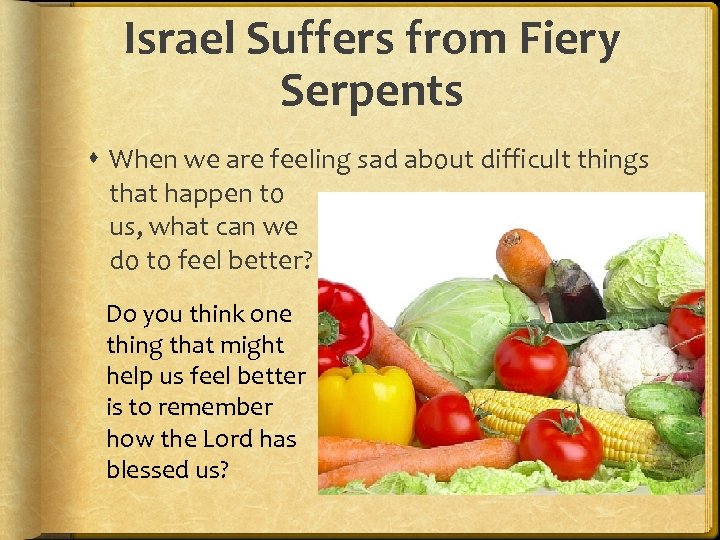 Israel Suffers from Fiery Serpents

When we are feeling sad about difficult things that happen to us, what can we do to feel better?

Do you think one thing that might help us feel better is to remember how the Lord has blessed us?